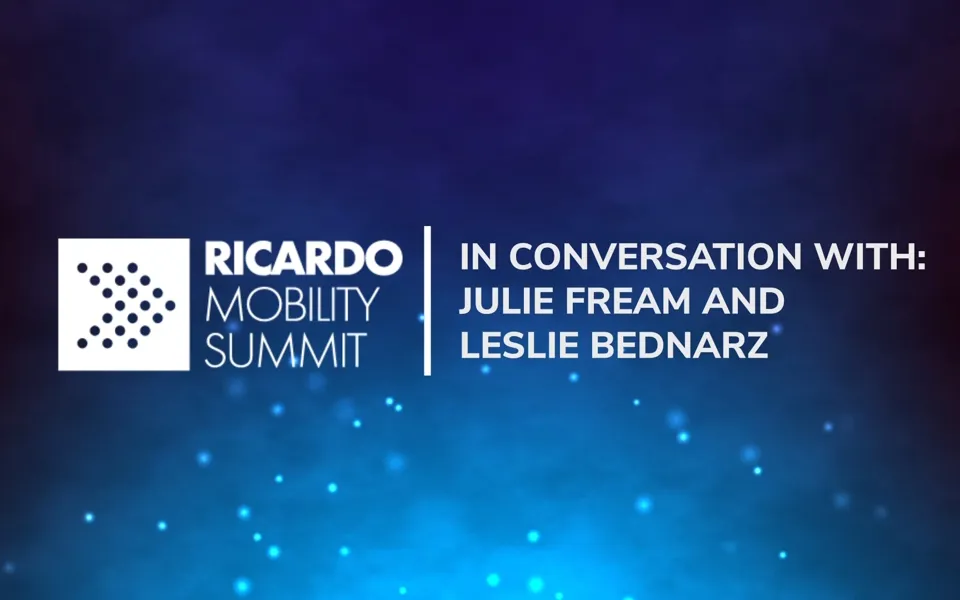 RICARDO
MOBILITY
SUMMIT

IN CONVERSATION WITH:
JULIE FREAM AND
LESLIE BEDNARZ